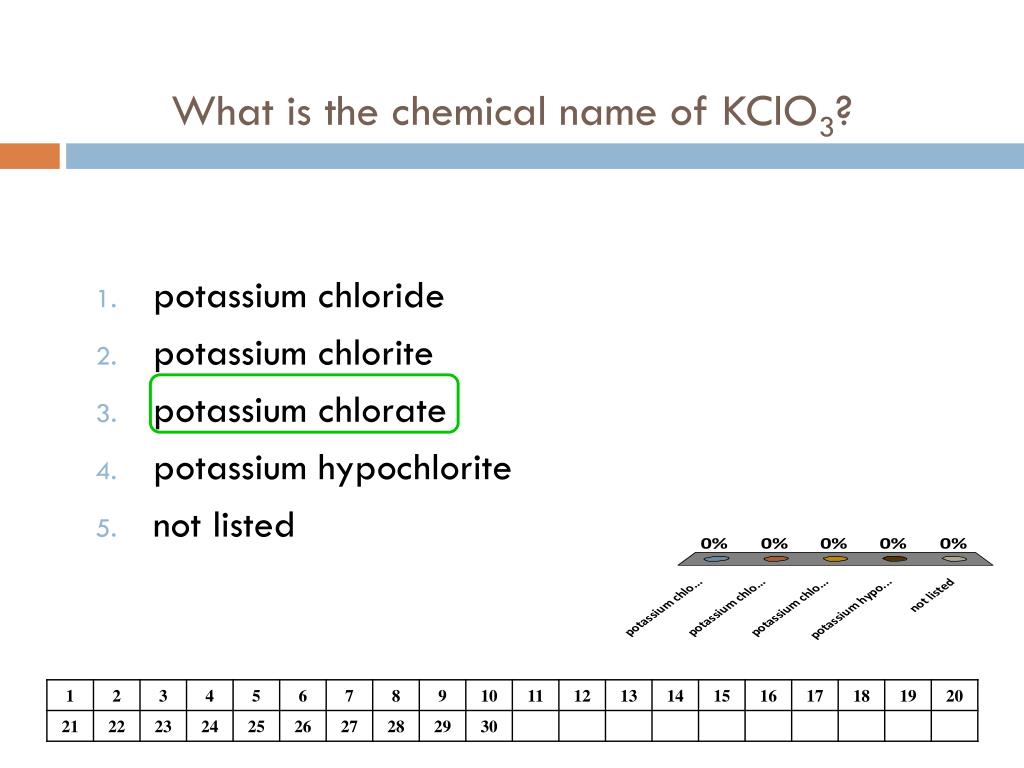 What is the chemical name of $KClO_3$?

1. potassium chloride
2. potassium chlorite
3. potassium chlorate
4. potassium hypochlorite
5. not listed

0% 0% 0% 0% 0%

potassium chlo... potassium chlo... potassium chlo... potassium hypo... not listed

| 1 | 2 | 3 | 4 | 5 | 6 | 7 | 8 | 9 | 10 | 11 | 12 | 13 | 14 | 15 | 16 | 17 | 18 | 19 | 20 |
|---|---|---|---|---|---|---|---|---|---|---|---|---|---|---|---|---|---|---|---|
| 21 | 22 | 23 | 24 | 25 | 26 | 27 | 28 | 29 | 30 | | | | | | | | | | |